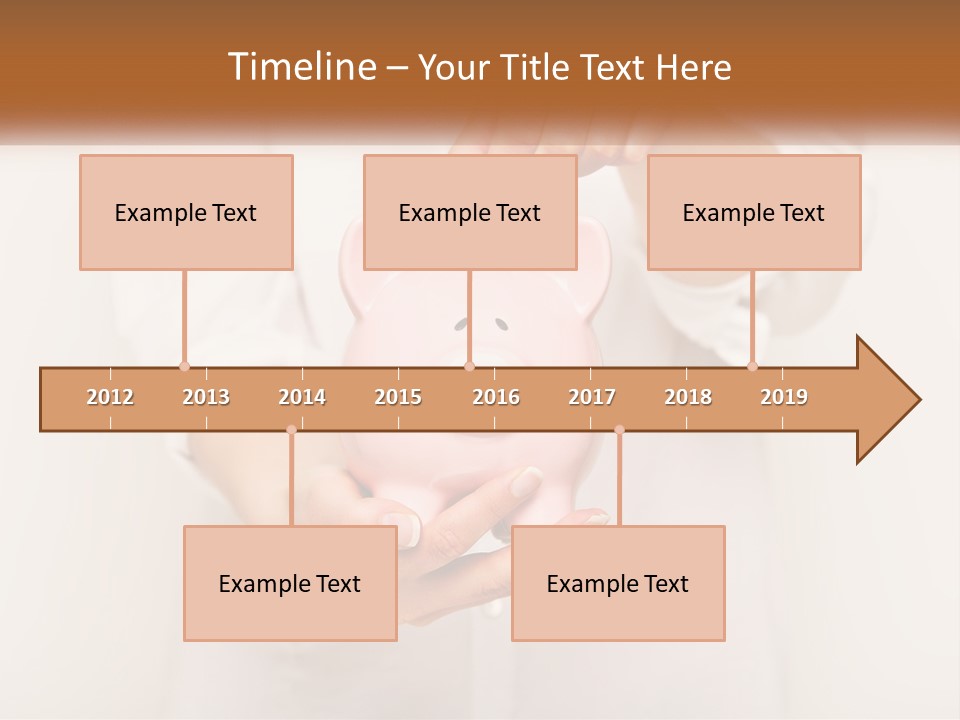 Timeline – Your Title Text Here

Example Text

Example Text

Example Text

2012 2013 2014 2015 2016 2017 2018 2019

Example Text

Example Text